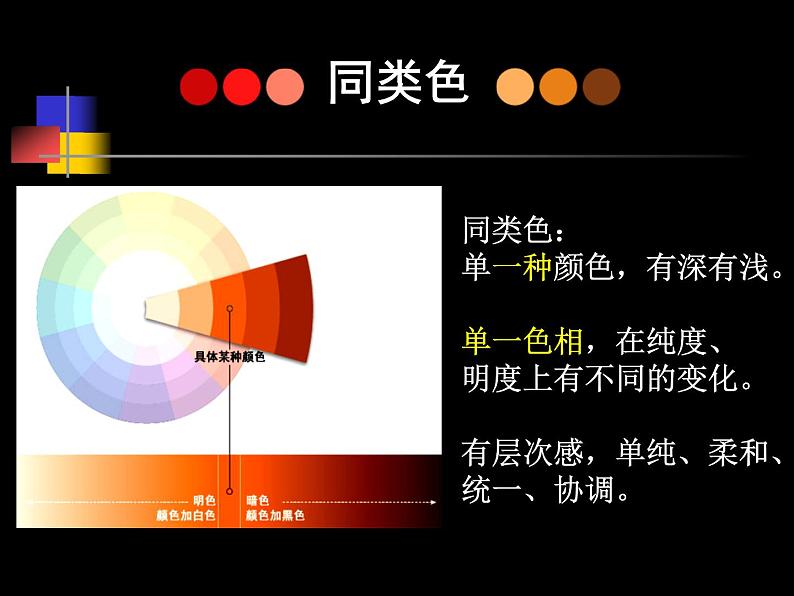 同类色

具体某种颜色

明色
颜色加白色

暗色
颜色加黑色

同类色：
单一种颜色，有深有浅。

单一色相，在纯度、明度上有不同的变化。

有层次感，单纯、柔和、统一、协调。